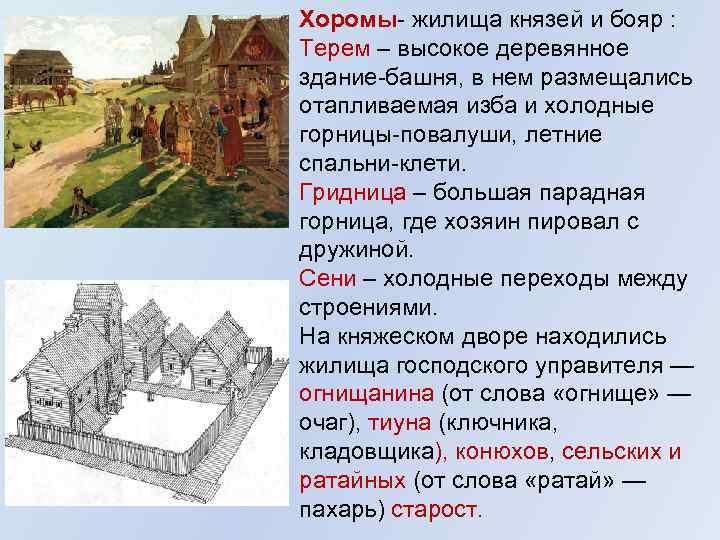 Хоромы- жилища князей и бояр :
Терем – высокое деревянное здание-башня, в нем размещались отапливаемая изба и холодные горницы-повалуши, летние спальни-клети.
Гридница – большая парадная горница, где хозяин пировал с дружиной.
Сени – холодные переходы между строениями.
На княжеском дворе находились жилища господского управителя — огнищанина (от слова «огнище» — очаг), тиуна (ключника, кладовщика), конюхов, сельских и ратайных (от слова «ратай» — пахарь) старост.